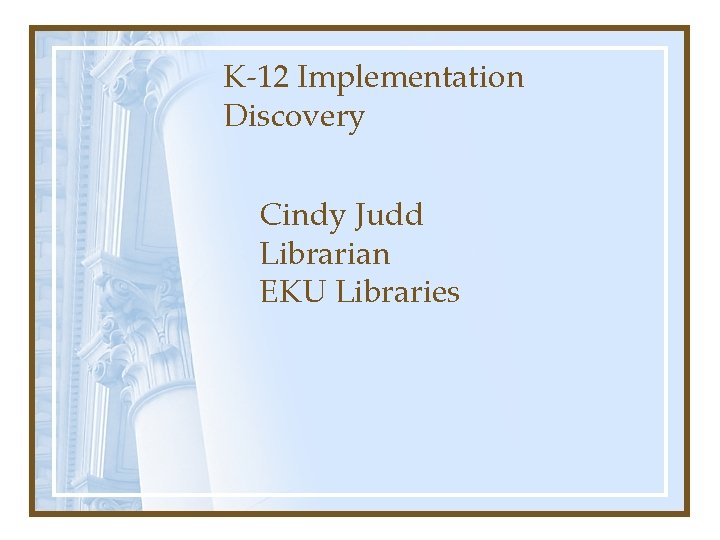 K-12 Implementation Discovery

Cindy Judd
Librarian
EKU Libraries